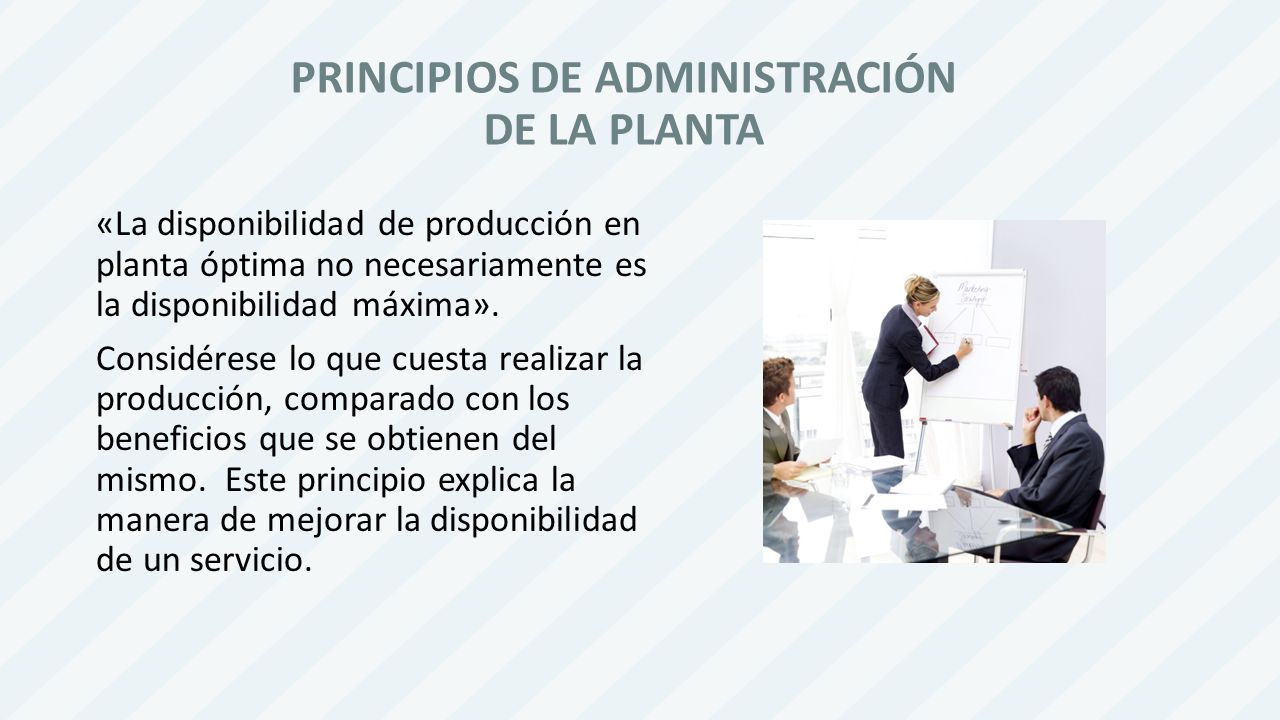 PRINCIPIOS DE ADMINISTRACIÓN DE LA PLANTA

«La disponibilidad de producción en planta óptima no necesariamente es la disponibilidad máxima».

Considérese lo que cuesta realizar la producción, comparado con los beneficios que se obtienen del mismo. Este principio explica la manera de mejorar la disponibilidad de un servicio.

Marketing Strategy